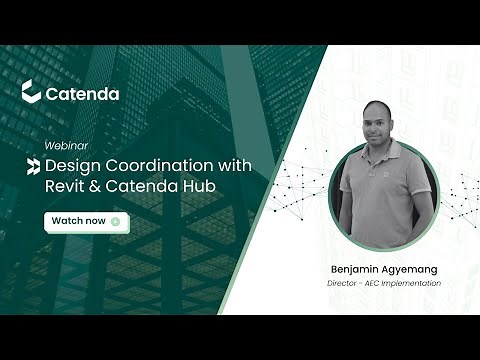 Catenda

Webinar

Design Coordination with Revit & Catenda Hub

Watch now

Benjamin Agyemang

Director - AEC Implementation